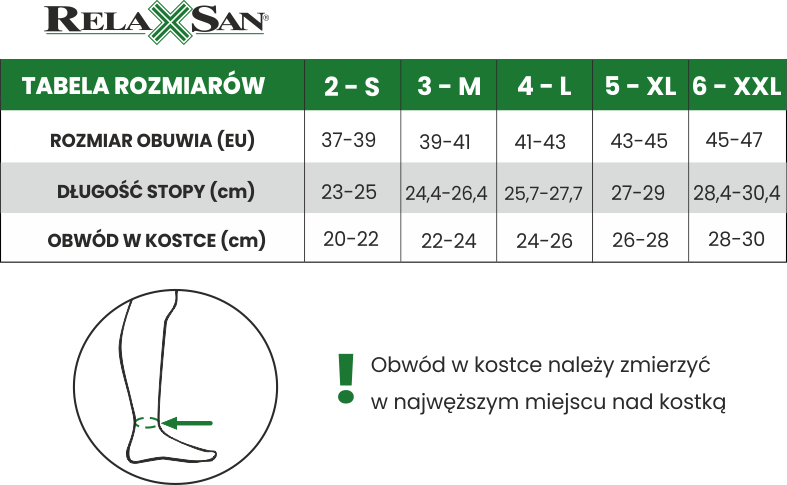 RELAXSAN®

| TABELA ROZMIARÓW | 2 - S | 3 - M | 4 - L | 5 - XL | 6 - XXL |
|---|---|---|---|---|---|
| ROZMIAR OBUWIA (EU) | 37-39 | 39-41 | 41-43 | 43-45 | 45-47 |
| DŁUGOŚĆ STOPY (cm) | 23-25 | 24,4-26,4 | 25,7-27,7 | 27-29 | 28,4-30,4 |
| OBWÓD W KOSTCE (cm) | 20-22 | 22-24 | 24-26 | 26-28 | 28-30 |

!

Obwód w kostce należy zmierzyć w najwęższym miejscu nad kostką